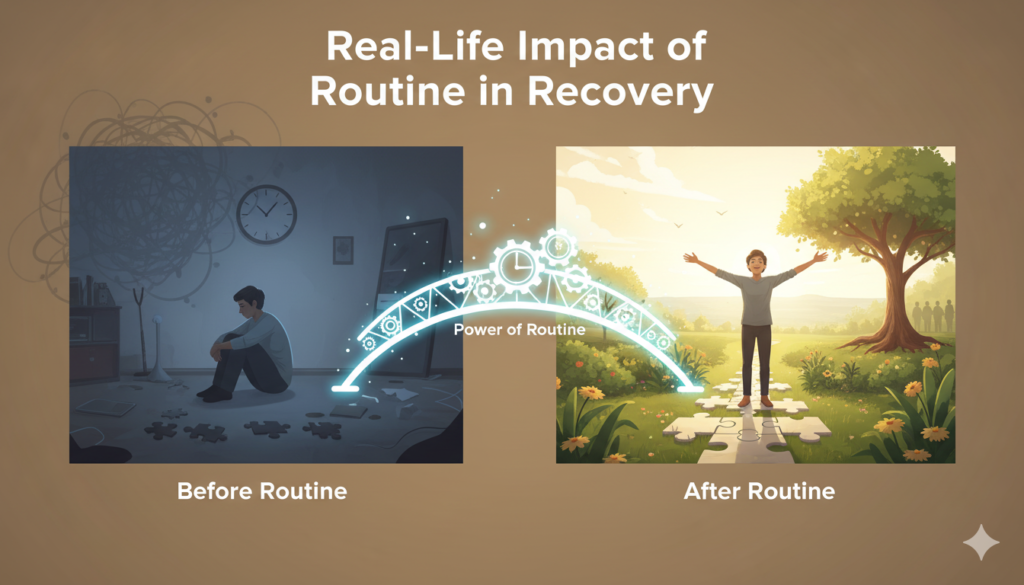 Real-Life Impact of Routine in Recovery

Power of Routine

Before Routine

After Routine